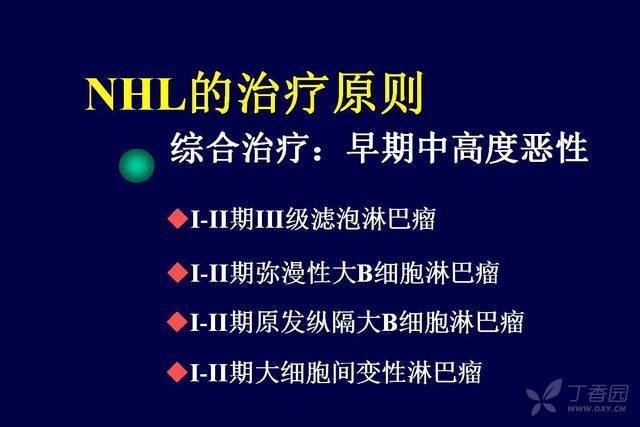 NHL的治疗原则

综合治疗：早期中高度恶性

◆I-II期III级滤泡淋巴瘤

◆I-II期弥漫性大B细胞淋巴瘤

◆I-II期原发纵隔大B细胞淋巴瘤

◆I-II期大细胞间变性淋巴瘤

丁香园
WWW.DXY.CN